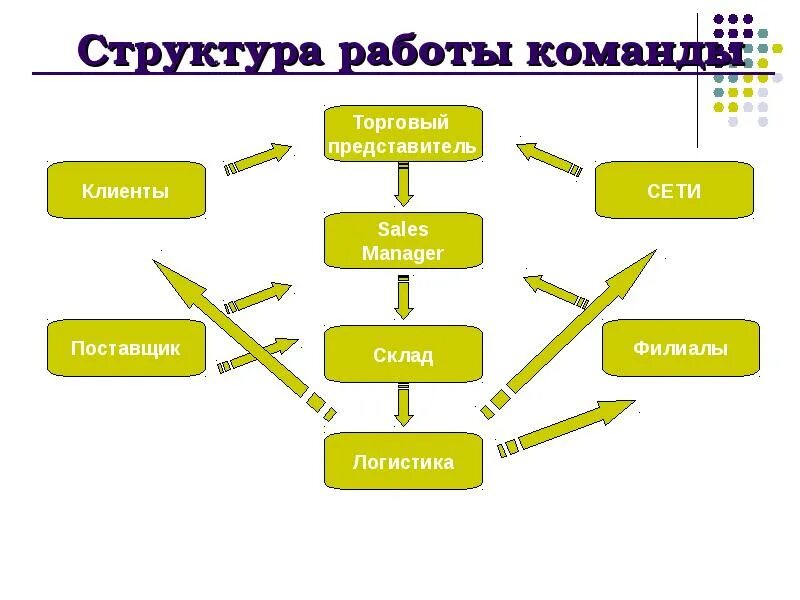 Структура работы команды

Торговый представитель

Клиенты

СЕТИ

Sales Manager

Поставщик

Склад

Филиалы

Логистика